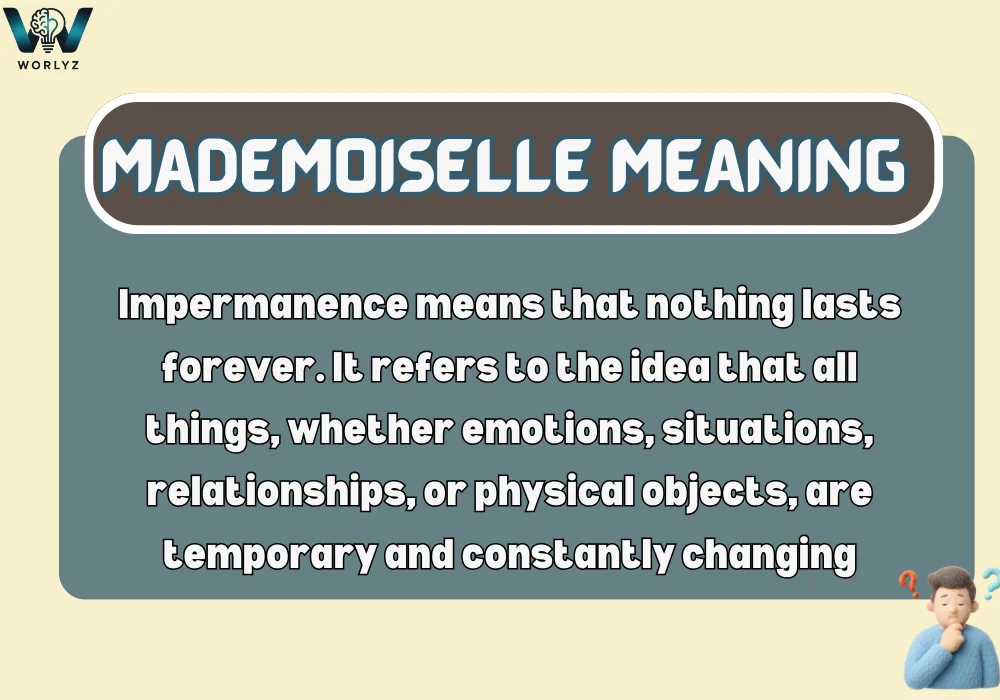 WORLYZ

MADEMOISELLE MEANING

Impermanence means that nothing lasts forever. It refers to the idea that all things, whether emotions, situations, relationships, or physical objects, are temporary and constantly changing